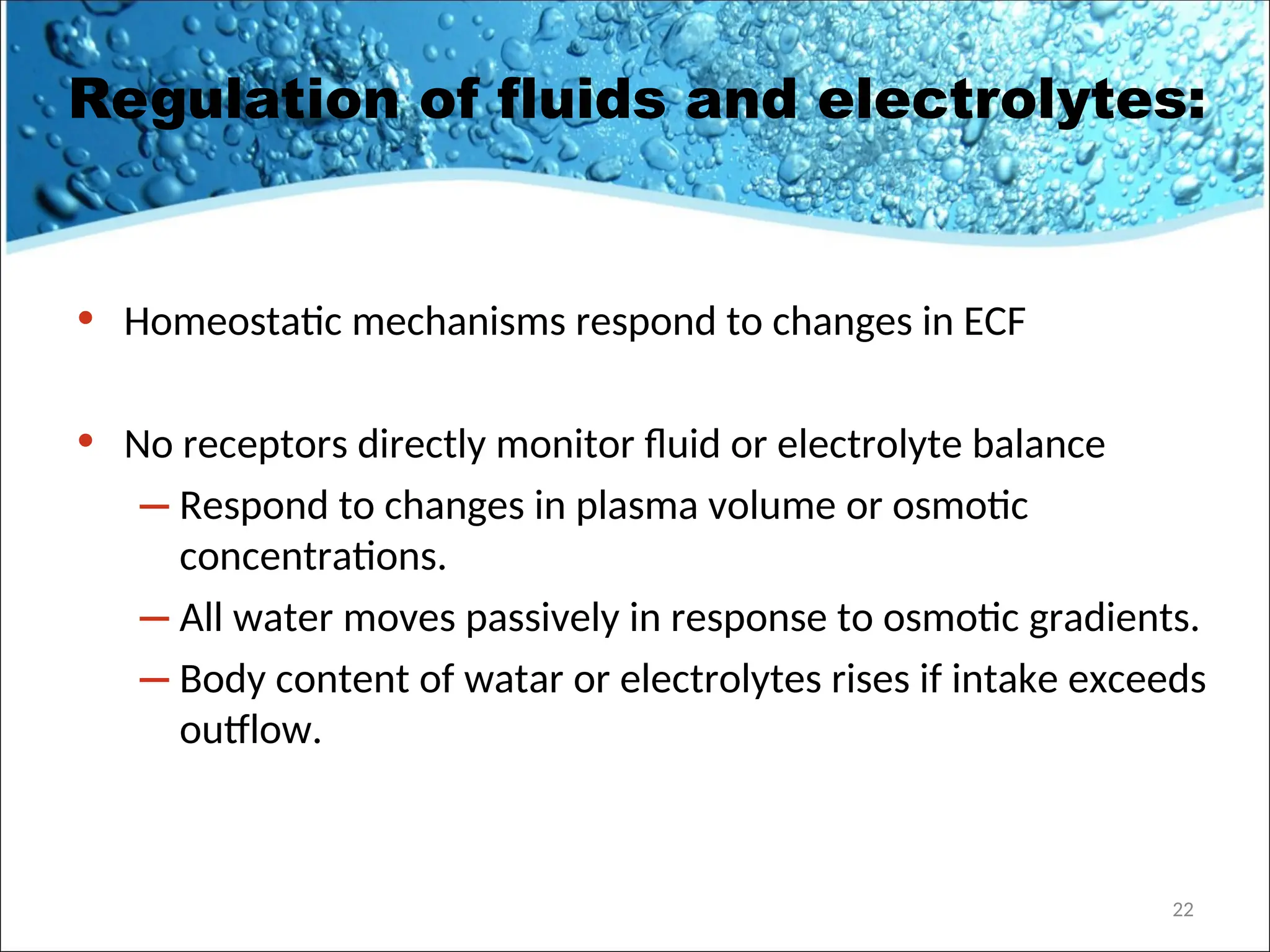 Regulation of fluids and electrolytes:

• Homeostatic mechanisms respond to changes in ECF

• No receptors directly monitor fluid or electrolyte balance
– Respond to changes in plasma volume or osmotic concentrations.
– All water moves passively in response to osmotic gradients.
– Body content of watar or electrolytes rises if intake exceeds outflow.

22